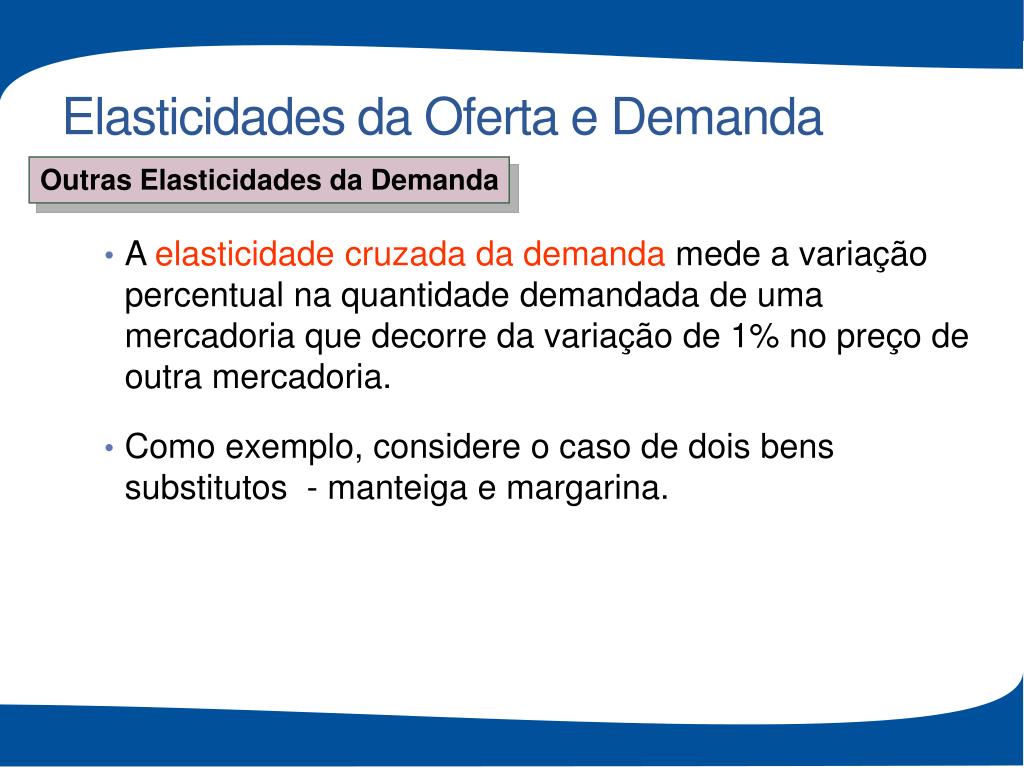 Elasticidades da Oferta e Demanda

Outras Elasticidades da Demanda

• A elasticidade cruzada da demanda mede a variação percentual na quantidade demandada de uma mercadoria que decorre da variação de 1% no preço de outra mercadoria.

• Como exemplo, considere o caso de dois bens substitutos  - manteiga e margarina.